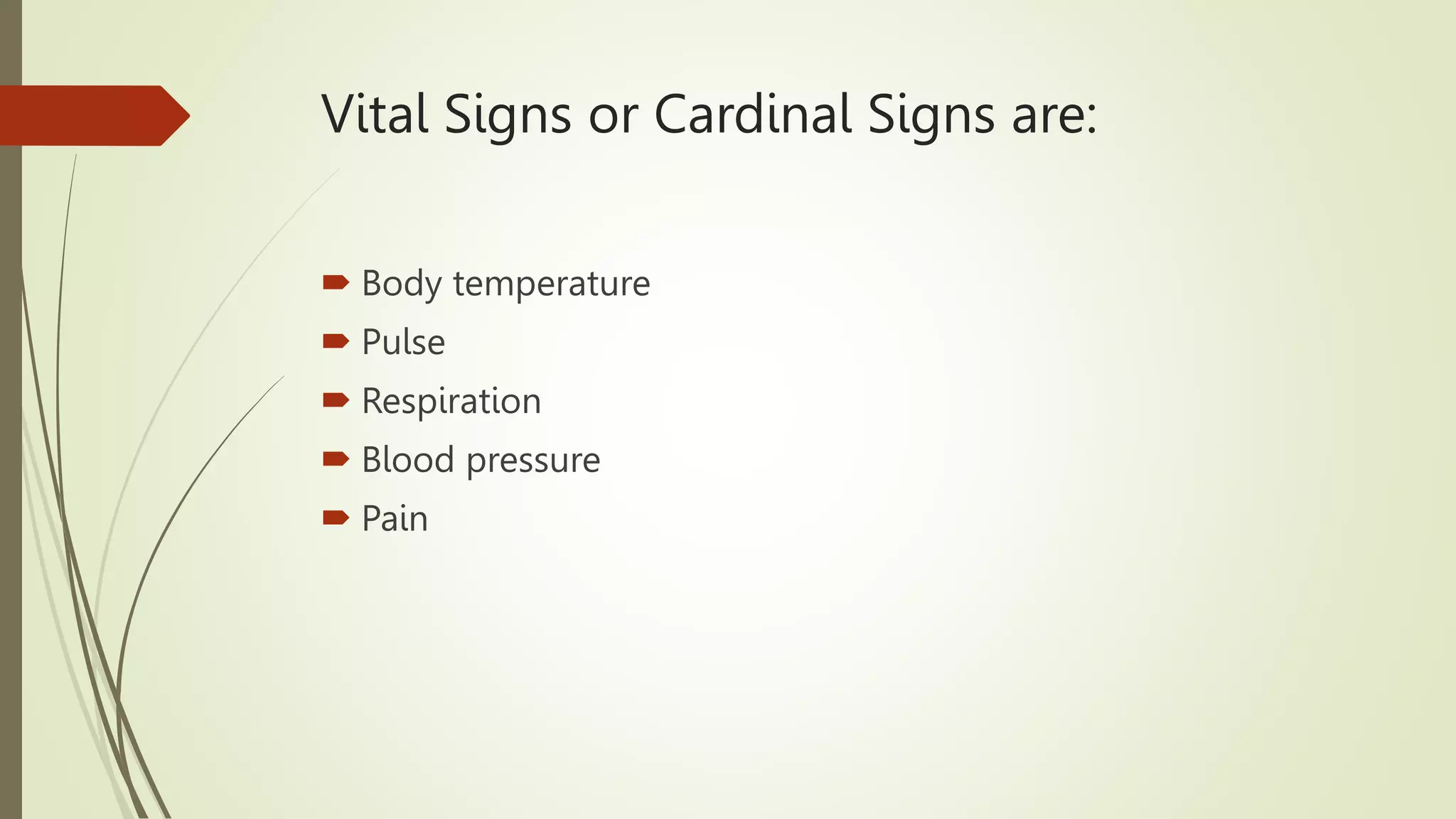 Vital Signs or Cardinal Signs are:

Body temperature
Pulse
Respiration
Blood pressure
Pain